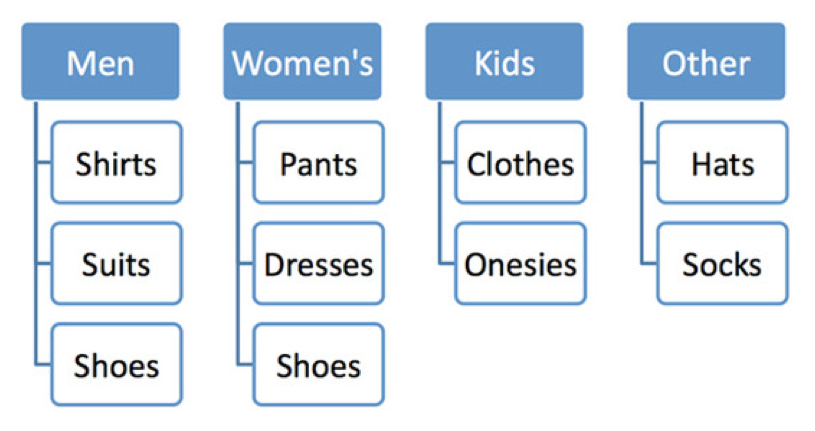 Men
Shirts
Suits
Shoes

Women's
Pants
Dresses
Shoes

Kids
Clothes
Onesies

Other
Hats
Socks